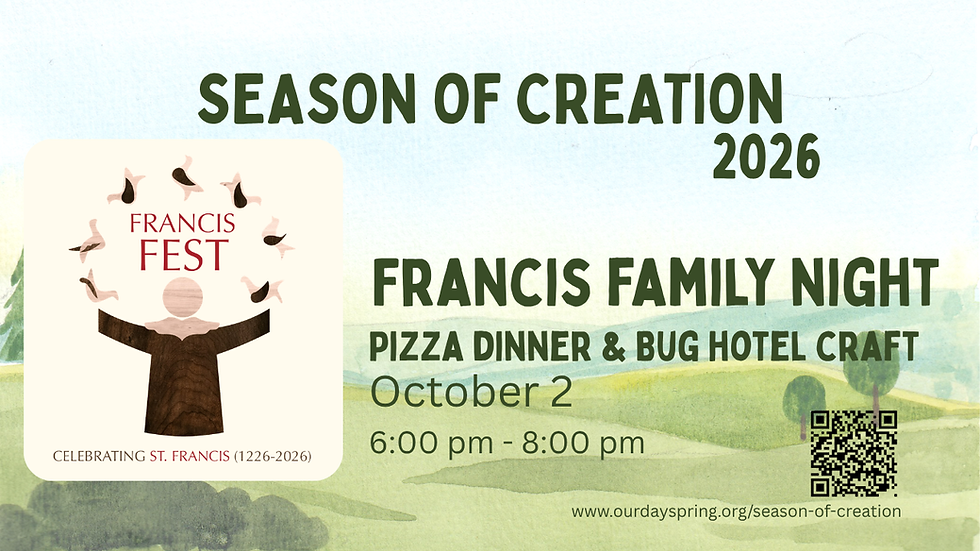 SEASON OF CREATION
2026

FRANCIS
FEST

CELEBRATING ST. FRANCIS (1226-2026)

FRANCIS FAMILY NIGHT
PIZZA DINNER & BUG HOTEL CRAFT
October 2
6:00 pm - 8:00 pm

www.ourdayspring.org/season-of-creation